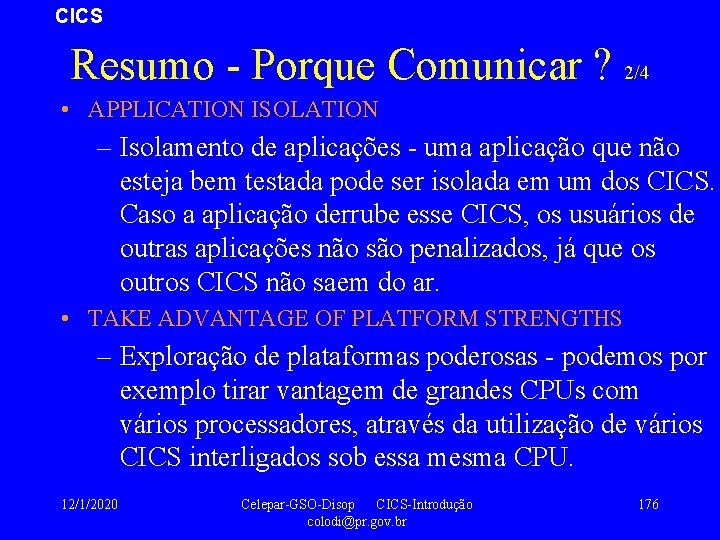 CICS

Resumo - Porque Comunicar ? 2/4

• APPLICATION ISOLATION

– Isolamento de aplicações - uma aplicação que não esteja bem testada pode ser isolada em um dos CICS. Caso a aplicação derrube esse CICS, os usuários de outras aplicações não são penalizados, já que os outros CICS não saem do ar.

• TAKE ADVANTAGE OF PLATFORM STRENGTHS

– Exploração de plataformas poderosas - podemos por exemplo tirar vantagem de grandes CPUs com vários processadores, através da utilização de vários CICS interligados sob essa mesma CPU.

12/1/2020

Celepar-GSO-Disop CICS-Introdução colodi@pr.gov.br

176